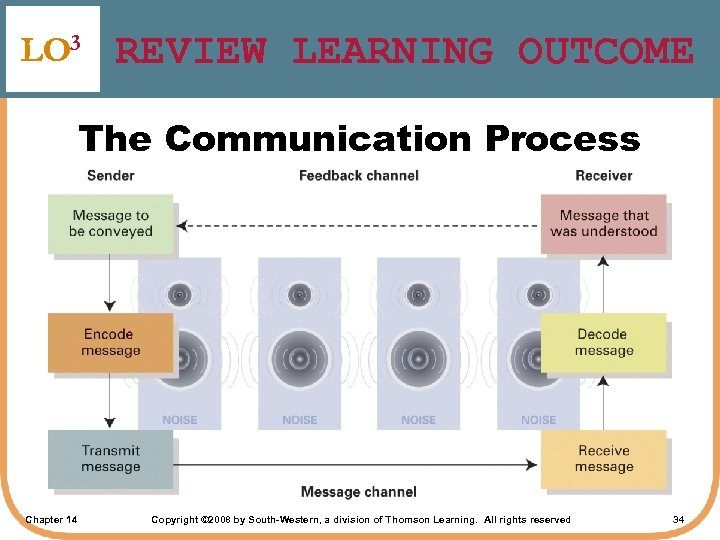 LO$^3$ REVIEW LEARNING OUTCOME

The Communication Process

Sender

Feedback channel

Receiver

Message to be conveyed

Message that was understood

Encode message

Decode message

NOISE

NOISE

NOISE

NOISE

Transmit message

Receive message

Message channel

Chapter 14

Copyright ©2008 by South-Western, a division of Thomson Learning. All rights reserved

34